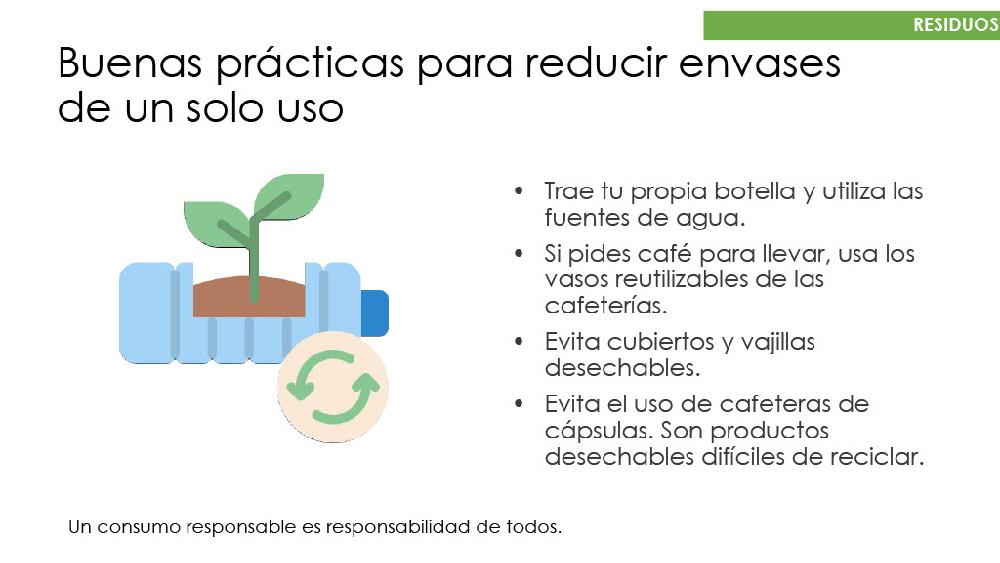 RESIDUOS

Buenas prácticas para reducir envases de un solo uso

• Trae tu propia botella y utiliza las fuentes de agua.
• Si pides café para llevar, usa los vasos reutilizables de las cafeterías.
• Evita cubiertos y vajillas desechables.
• Evita el uso de cafeteras de cápsulas. Son productos desechables difíciles de reciclar.

Un consumo responsable es responsabilidad de todos.